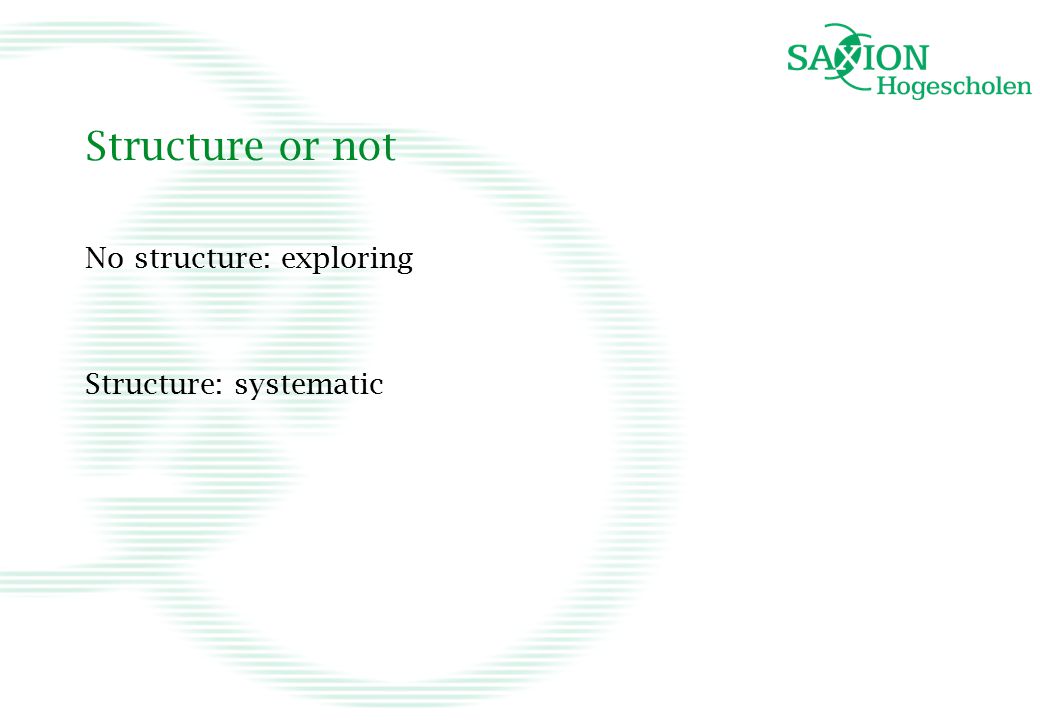 SAXION Hogescholen

Structure or not

No structure: exploring

Structure: systematic